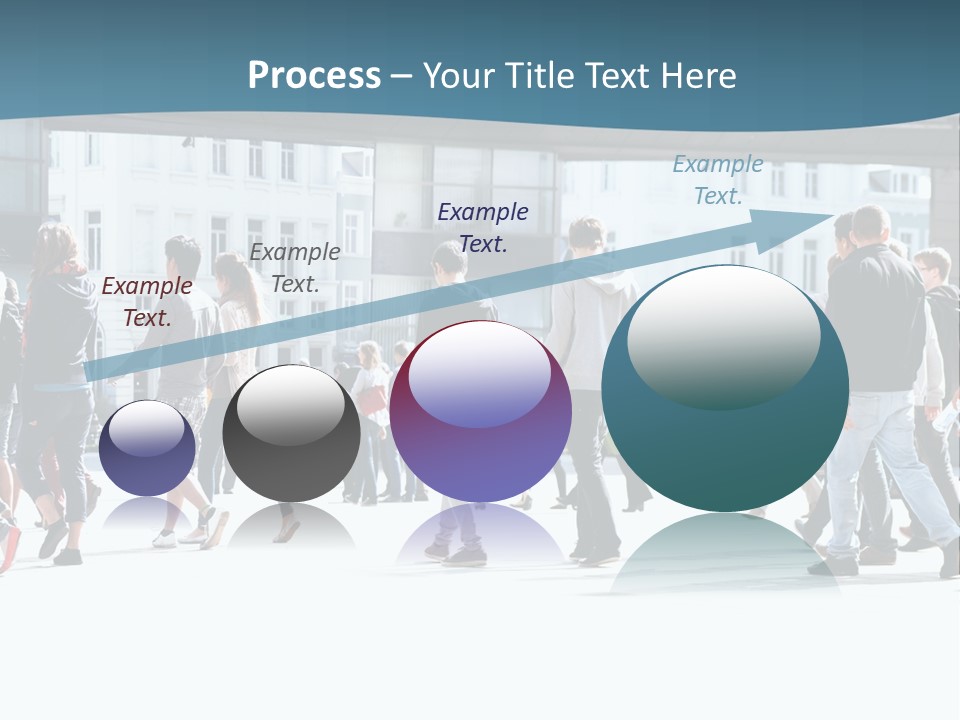 Process – Your Title Text Here

Example Text.

Example Text.

Example Text.

Example Text.